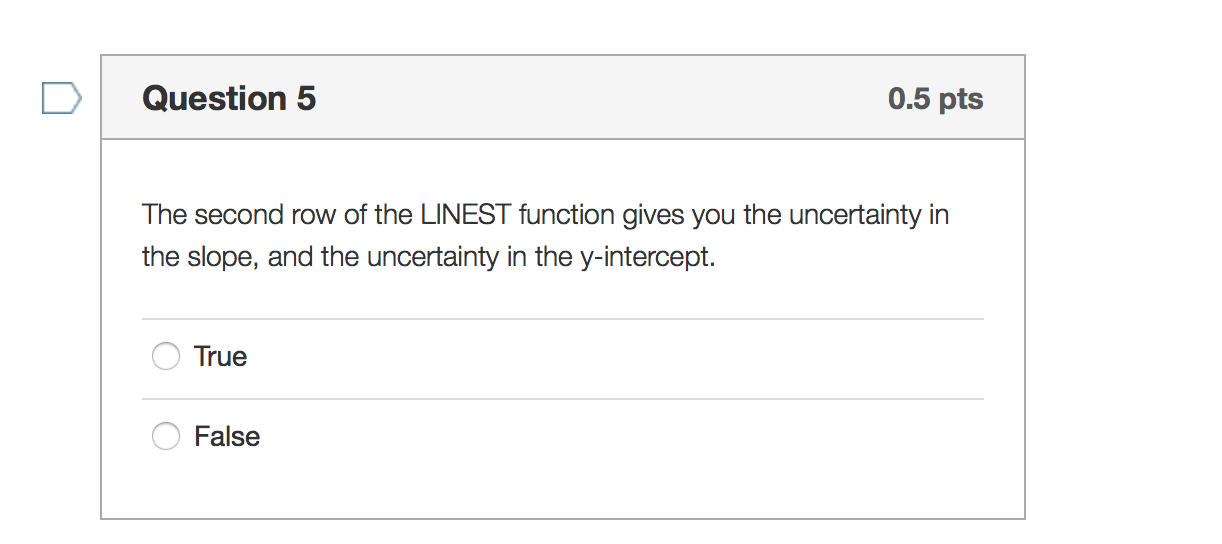 Question 5

0.5 pts

The second row of the LINEST function gives you the uncertainty in the slope, and the uncertainty in the y-intercept.

True

False